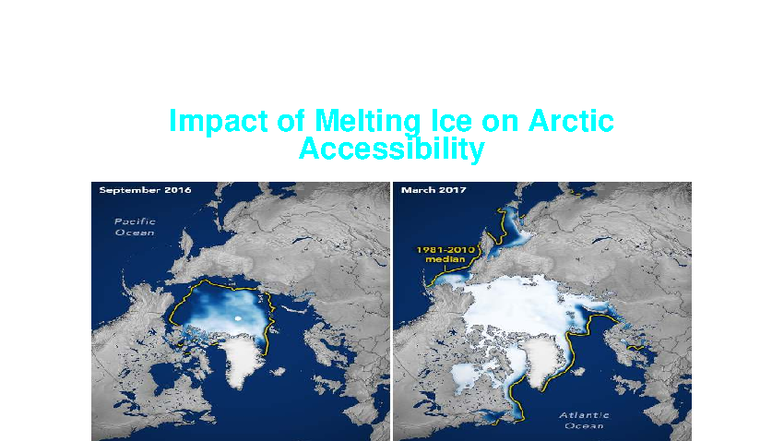 Impact of Melting Ice on Arctic Accessibility

September 2016

Pacific Ocean

March 2017

1981-2010 median

Atlantic Ocean